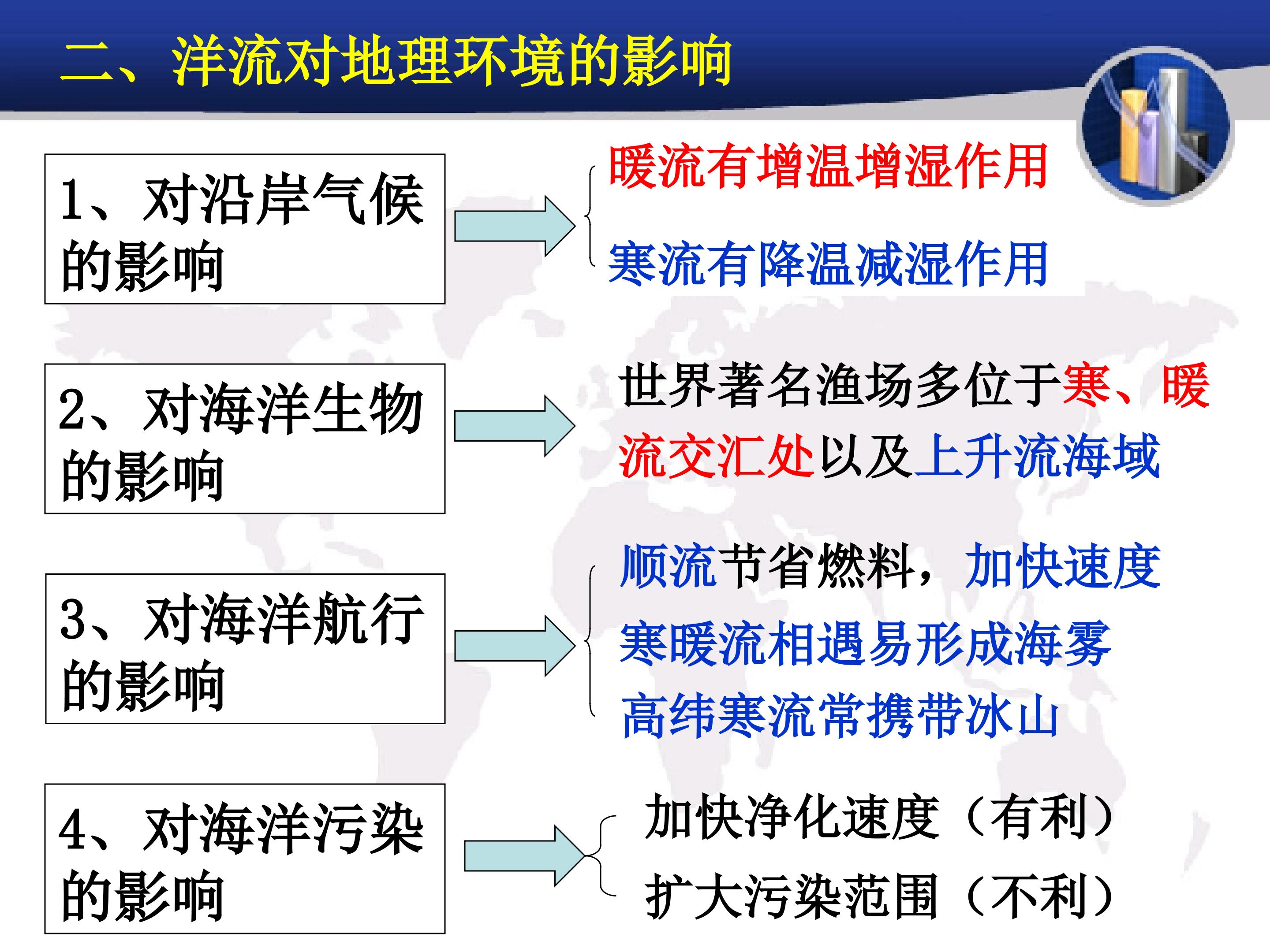 二、洋流对地理环境的影响

1、对沿岸气候的影响

暖流有增温增湿作用

寒流有降温减湿作用

2、对海洋生物的影响

世界著名渔场多位于寒、暖流交汇处以及上升流海域

3、对海洋航行的影响

顺流节省燃料，加快速度

寒暖流相遇易形成海雾

高纬寒流常携带冰山

4、对海洋污染的影响

加快净化速度（有利）

扩大污染范围（不利）